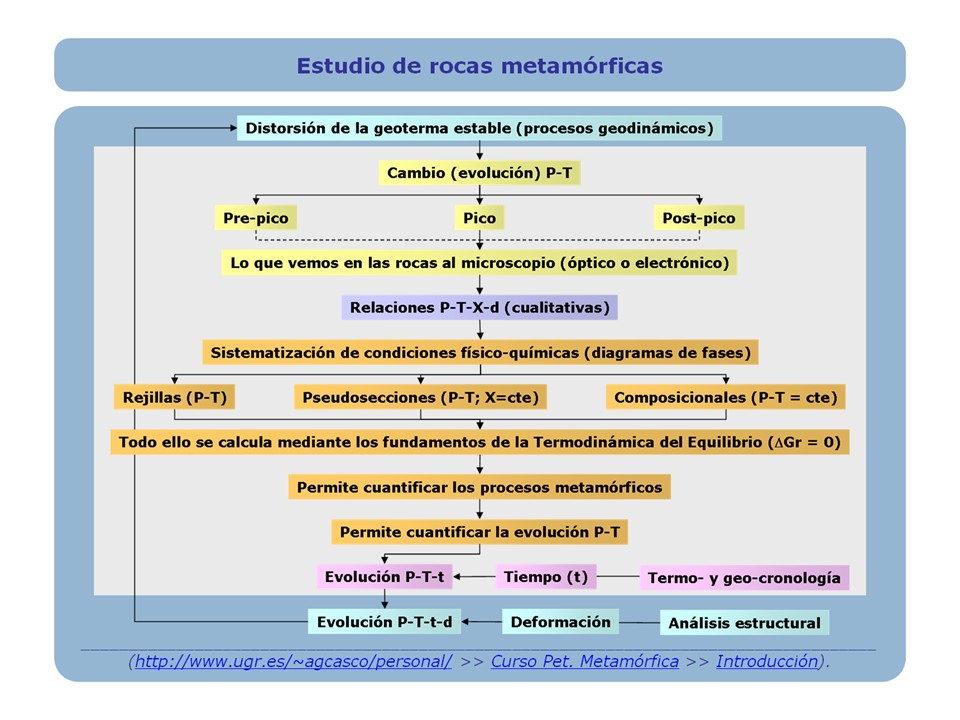 Estudio de rocas metamórficas

Distorsión de la geoterma estable (procesos geodinámicos)

Cambio (evolución) P-T

Pre-pico

Pico

Post-pico

Lo que vemos en las rocas al microscopio (óptico o electrónico)

Relaciones P-T-X-d (cualitativas)

Sistematización de condiciones físico-químicas (diagramas de fases)

Rejillas (P-T)

Pseudosecciones (P-T; X=cte)

Composicionales (P-T = cte)

Todo ello se calcula mediante los fundamentos de la Termodinámica del Equilibrio ($\Delta$Gr = 0)

Permite cuantificar los procesos metamórficos

Permite cuantificar la evolución P-T

Evolución P-T-t

Tiempo (t)

Termo- y geo-cronología

Evolución P-T-t-d

Deformación

Análisis estructural

(http://www.ugr.es/~agcasco/personal/ >> Curso Pet. Metamórfica >> Introducción).